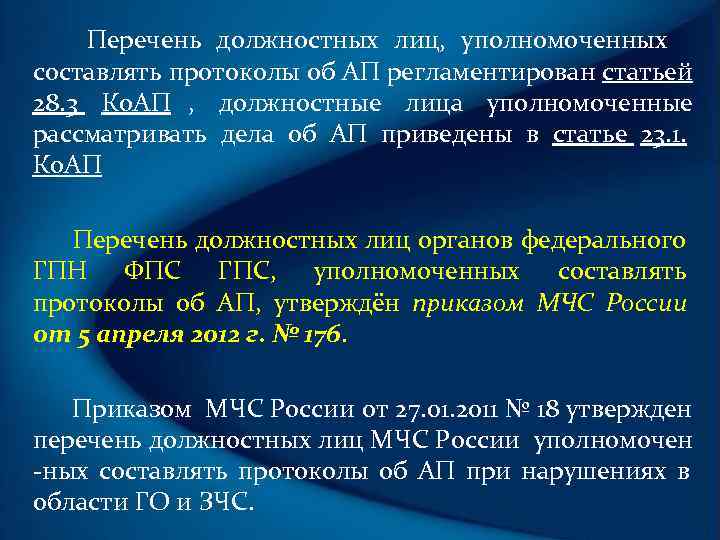 Перечень должностных лиц, уполномоченных составлять протоколы об АП регламентирован статьей 28.3 КоАП , должностные лица уполномоченные рассматривать дела об АП приведены в статье 23.1. КоАП

Перечень должностных лиц органов федерального ГПН ФПС ГПС, уполномоченных составлять протоколы об АП, утверждён приказом МЧС России от 5 апреля 2012 г. № 176.

Приказом МЧС России от 27.01.2011 № 18 утвержден перечень должностных лиц МЧС России уполномочен -ных составлять протоколы об АП при нарушениях в области ГО и ЗЧС.